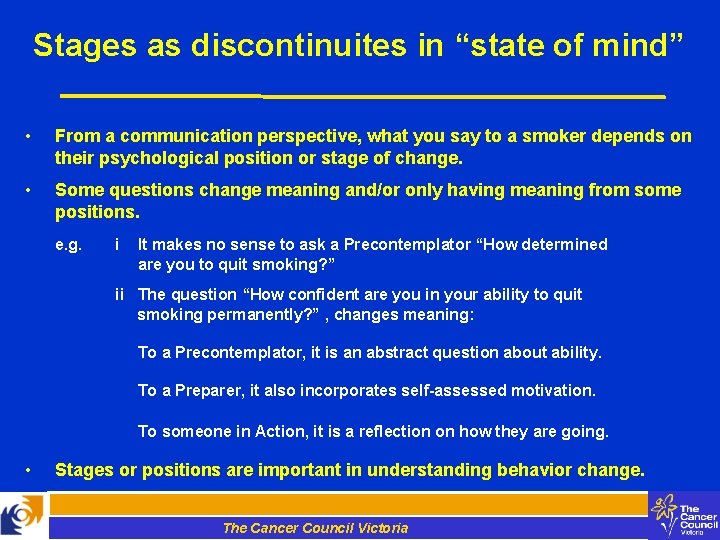 Stages as discontinuites in “state of mind”

• From a communication perspective, what you say to a smoker depends on their psychological position or stage of change.

• Some questions change meaning and/or only having meaning from some positions.

e.g. i It makes no sense to ask a Precontemplator “How determined are you to quit smoking?”

ii The question “How confident are you in your ability to quit smoking permanently?” , changes meaning:

To a Precontemplator, it is an abstract question about ability.

To a Preparer, it also incorporates self-assessed motivation.

To someone in Action, it is a reflection on how they are going.

• Stages or positions are important in understanding behavior change.

The Cancer Council Victoria

The Cancer Council Victoria